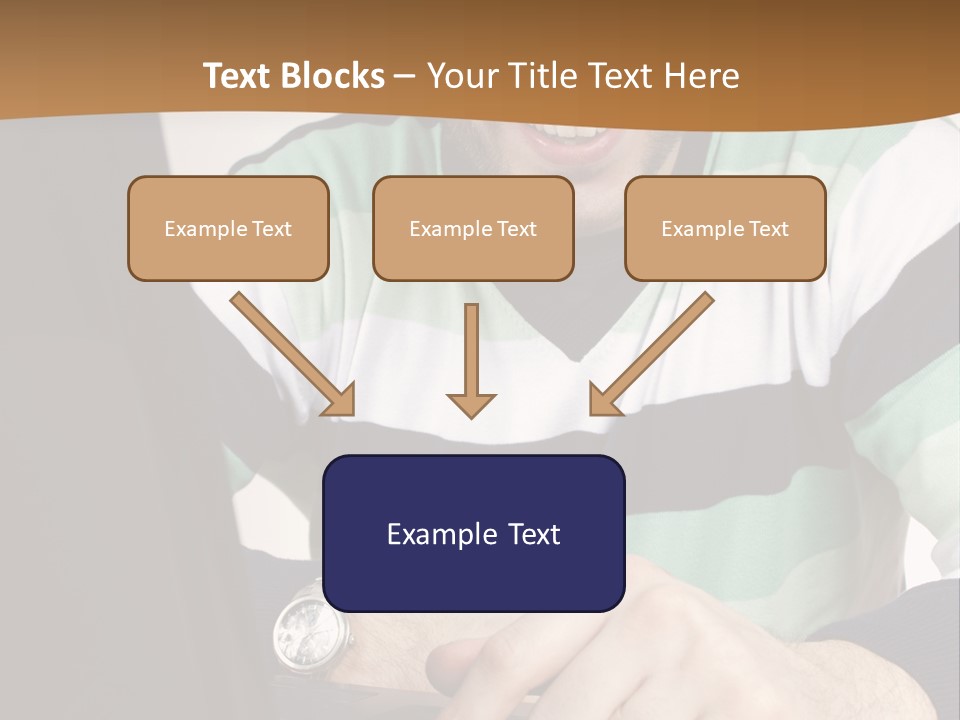 Text Blocks – Your Title Text Here

Example Text

Example Text

Example Text

Example Text